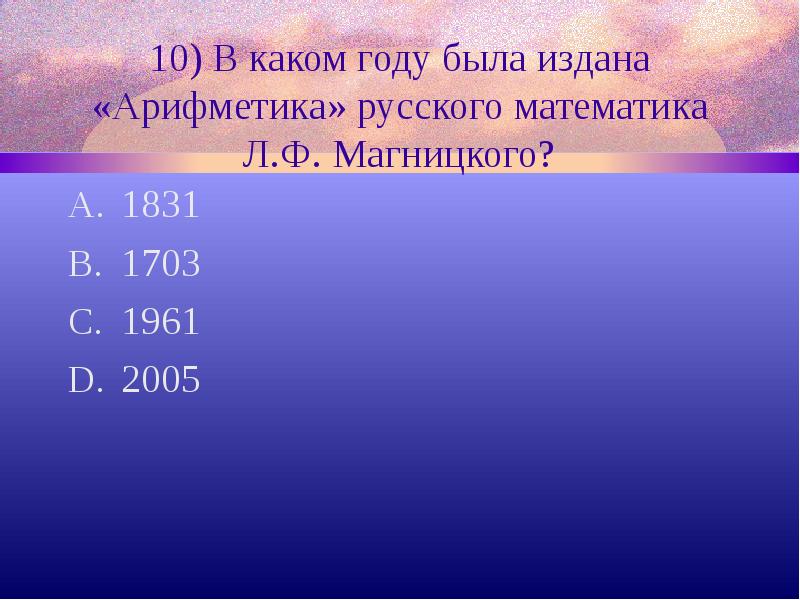 10) В каком году была издана «Арифметика» русского математика Л.Ф. Магницкого?

A. 1831
B. 1703
C. 1961
D. 2005